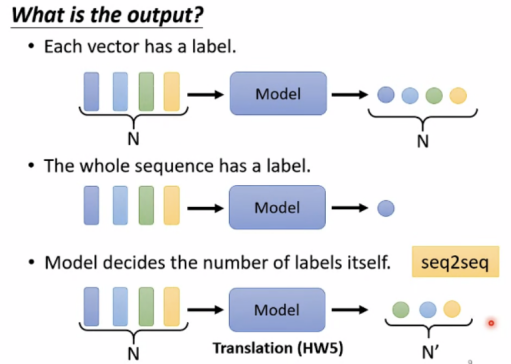 What is the output?

• Each vector has a label.

Model

N

N

• The whole sequence has a label.

Model

• Model decides the number of labels itself.

seq2seq

Model

N

Translation (HW5)

N'

9